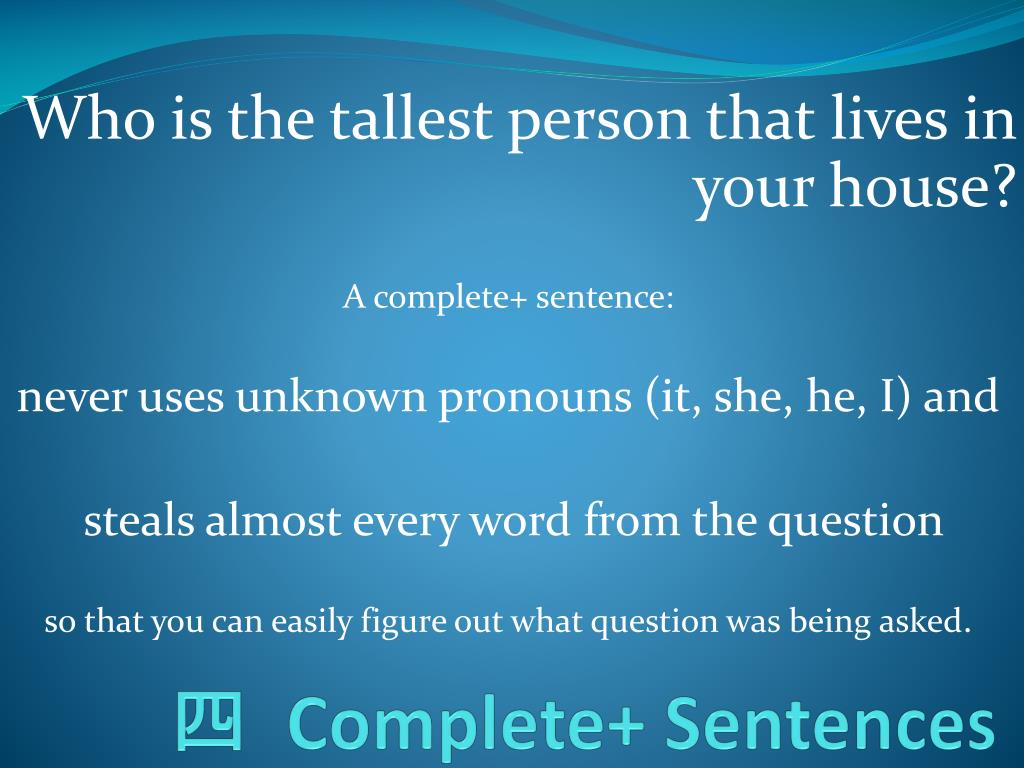 Who is the tallest person that lives in your house?

A complete+ sentence:

never uses unknown pronouns (it, she, he, I) and

steals almost every word from the question

so that you can easily figure out what question was being asked.

四 Complete+ Sentences